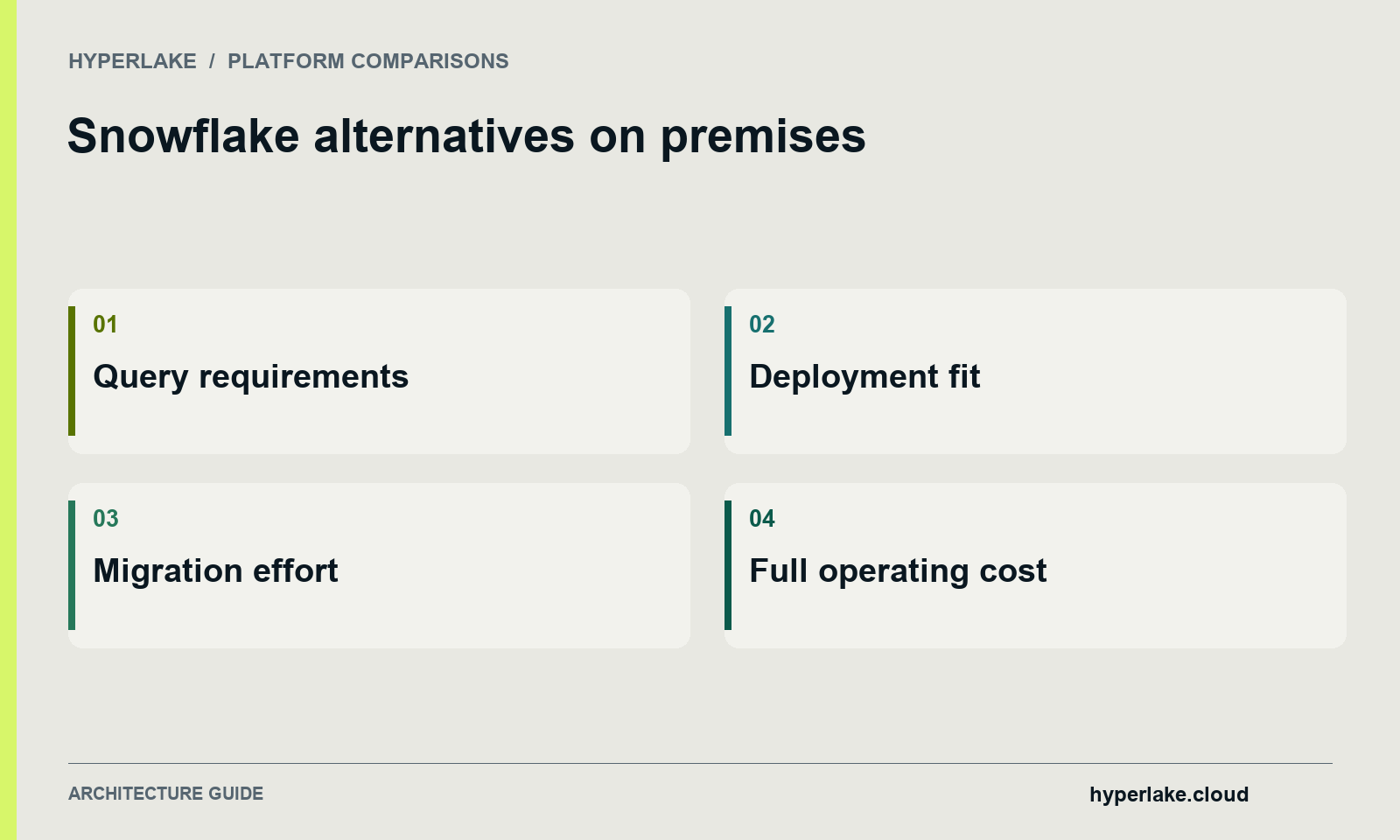 HYPERLAKE / PLATFORM COMPARISONS

Snowflake alternatives on premises

01

Query requirements

02

Deployment fit

03

Migration effort

04

Full operating cost

ARCHITECTURE GUIDE

hyperlake.cloud